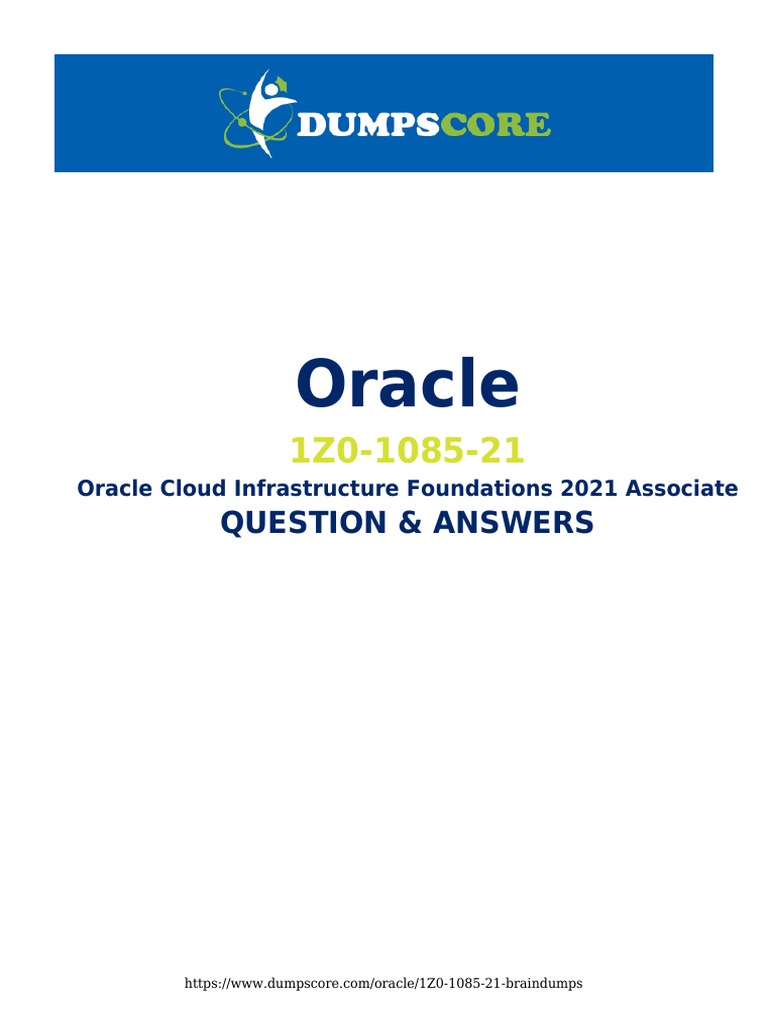 DUMPSCORE

Oracle

1Z0-1085-21

Oracle Cloud Infrastructure Foundations 2021 Associate

QUESTION & ANSWERS

https://www.dumpscore.com/oracle/1Z0-1085-21-braindumps